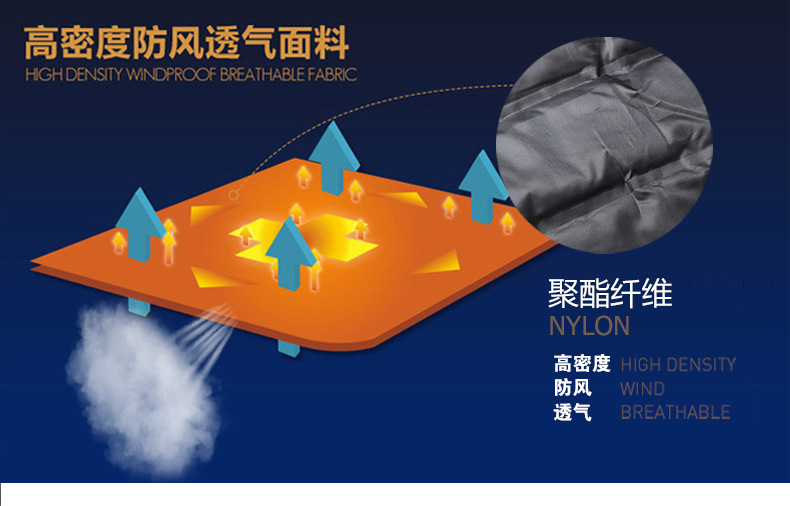 高密度防风透气面料
HIGH DENSITY WINDPROOF BREATHABLE FABRIC

聚酯纤维
NYLON

高密度 HIGH DENSITY
防风 WIND
透气 BREATHABLE